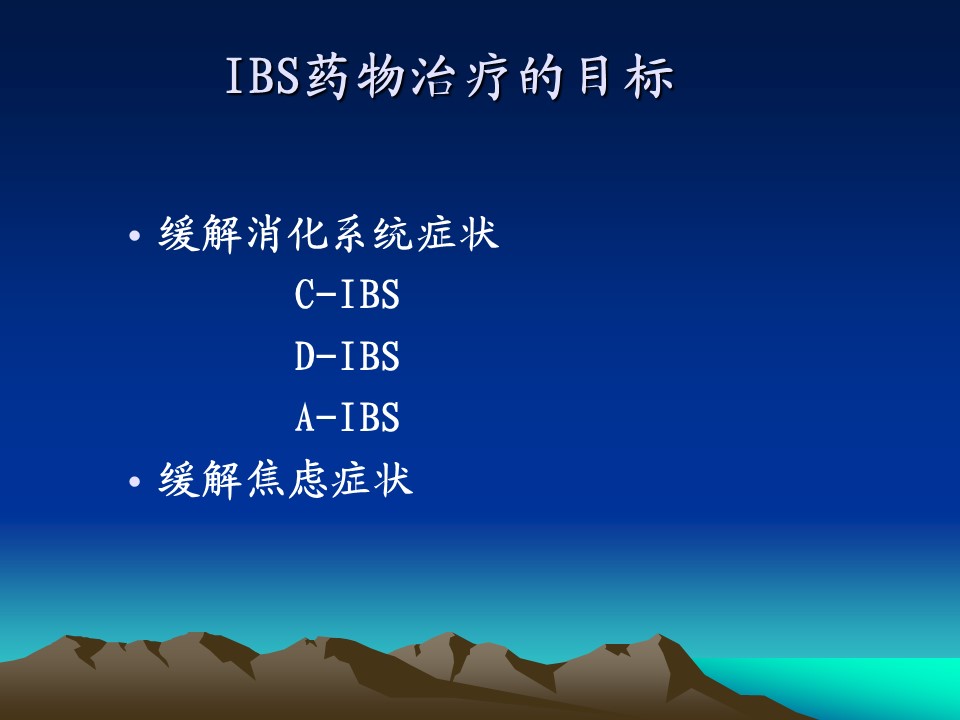 IBS药物治疗的目标

• 缓解消化系统症状

C-IBS

D-IBS

A-IBS

• 缓解焦虑症状